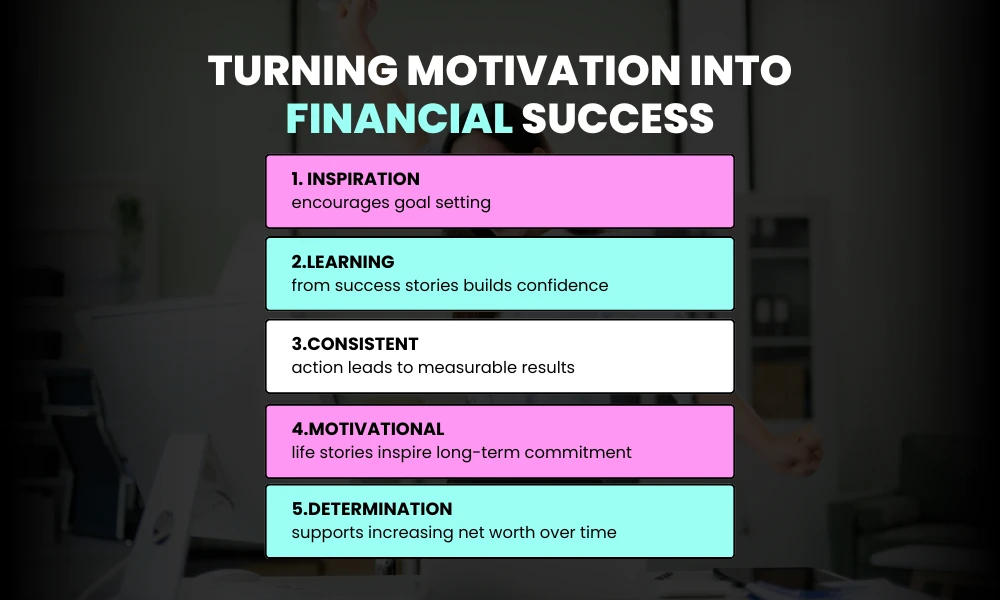 TURNING MOTIVATION INTO FINANCIAL SUCCESS

1. INSPIRATION
encourages goal setting

2.LEARNING
from success stories builds confidence

3.CONSISTENT
action leads to measurable results

4.MOTIVATIONAL
life stories inspire long-term commitment

5.DETERMINATION
supports increasing net worth over time